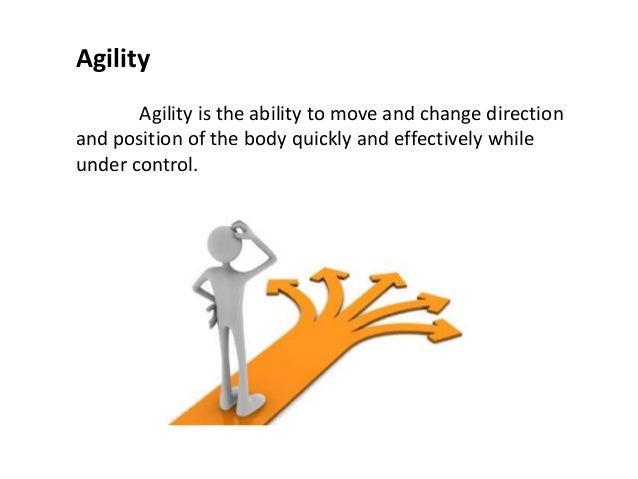 Agility

Agility is the ability to move and change direction and position of the body quickly and effectively while under control.